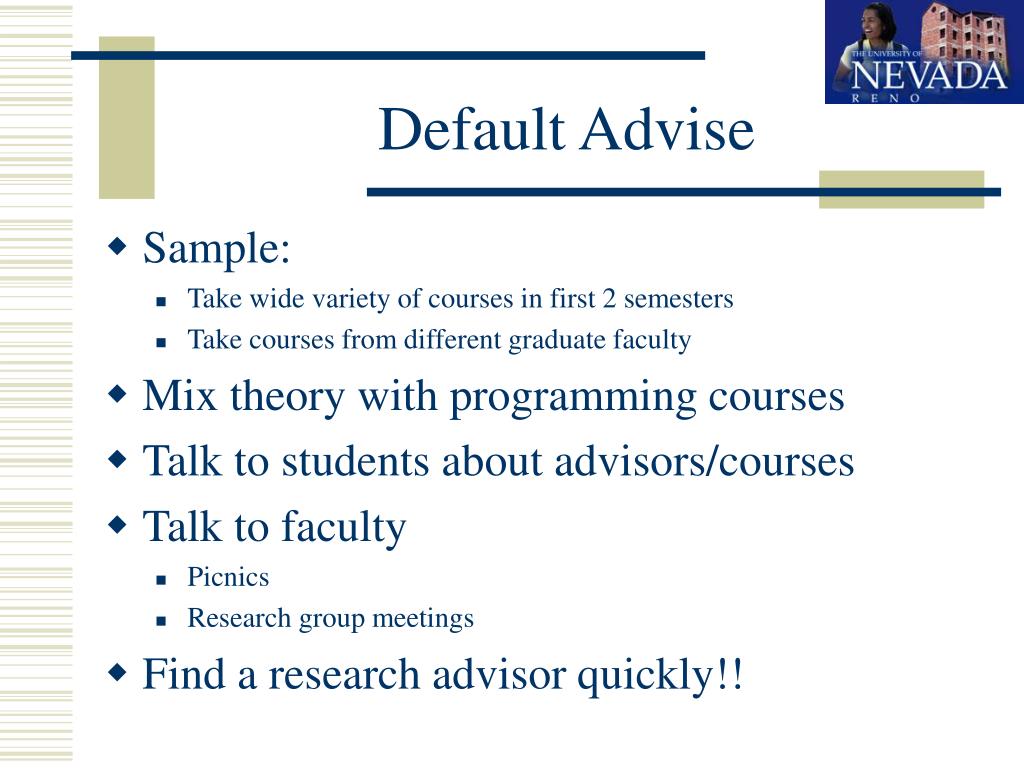 THE UNIVERSITY OF NEVADA RENO

Default Advise

Sample:
Take wide variety of courses in first 2 semesters
Take courses from different graduate faculty

Mix theory with programming courses

Talk to students about advisors/courses

Talk to faculty
Picnics
Research group meetings

Find a research advisor quickly!!